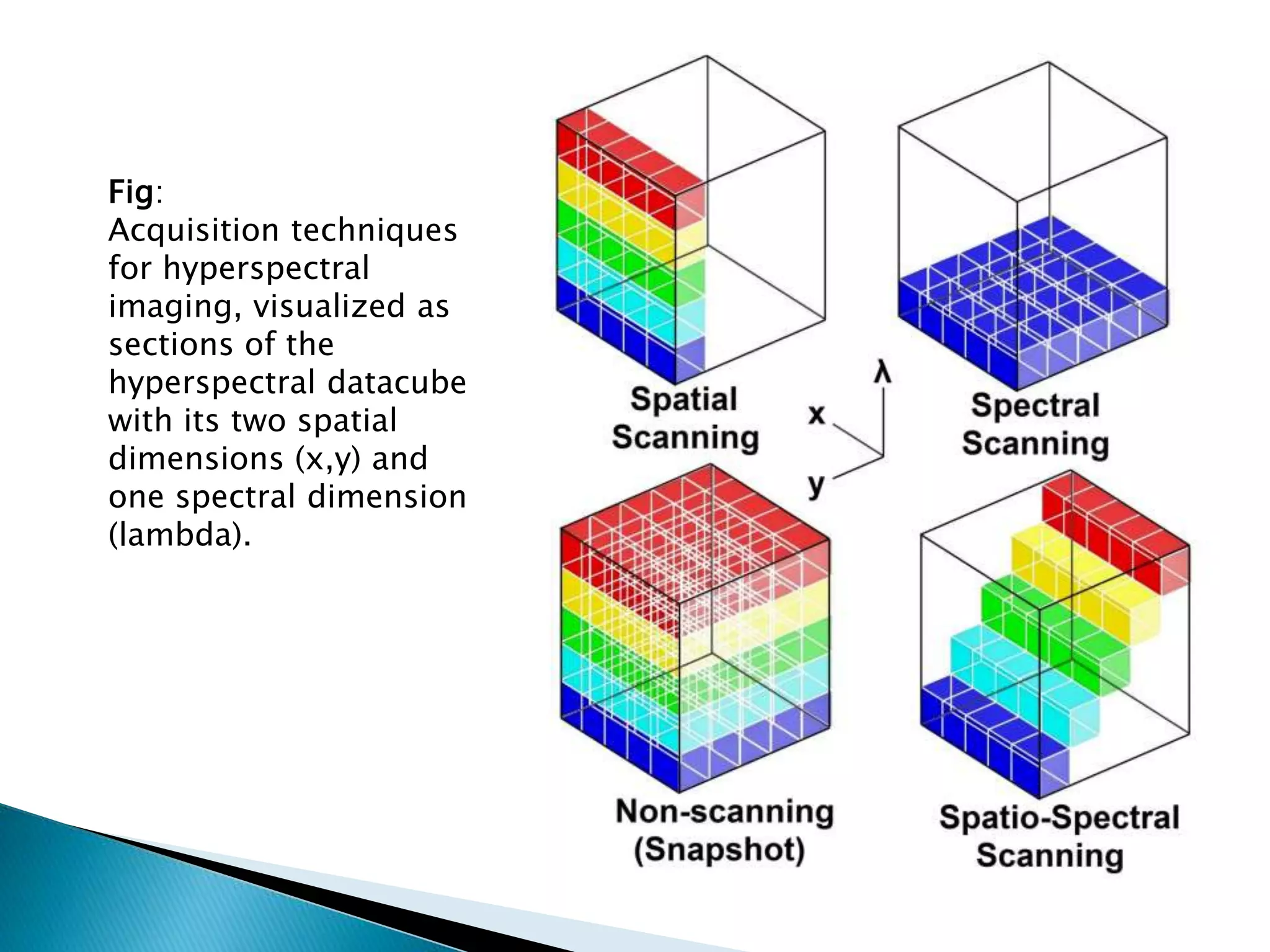 Fig:
Acquisition techniques for hyperspectral imaging, visualized as sections of the hyperspectral datacube with its two spatial dimensions (x,y) and one spectral dimension (lambda).

Spatial Scanning

λ

x

y

Spectral Scanning

Non-scanning (Snapshot)

Spatio-Spectral Scanning